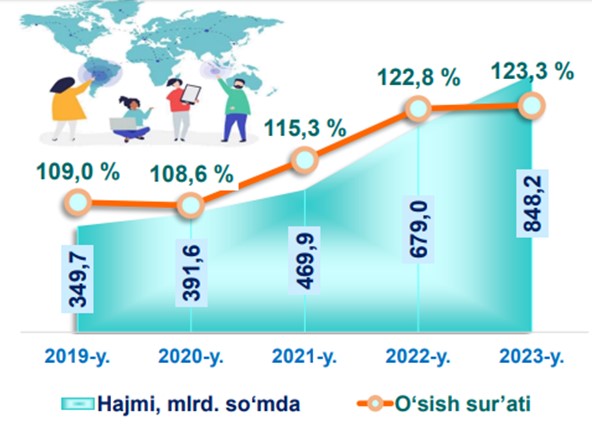 109,0 %
108,6 %
115,3 %
122,8 %
123,3 %

349,7
391,6
469,9
679,0
848,2

2019-y.
2020-y.
2021-y.
2022-y.
2023-y.

Hajmi, mlrd. so‘mda
O‘sish sur’ati